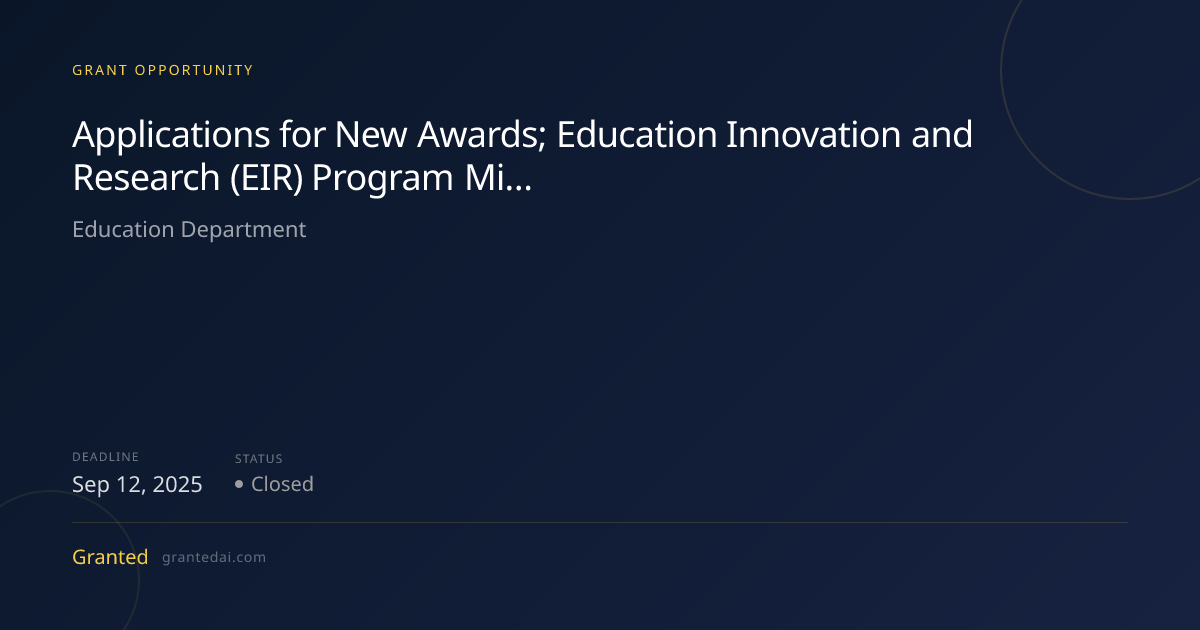 GRANT OPPORTUNITY

Applications for New Awards; Education Innovation and Research (EIR) Program Mi...

Education Department

DEADLINE
Sep 12, 2025

STATUS
• Closed

Granted grantedai.com